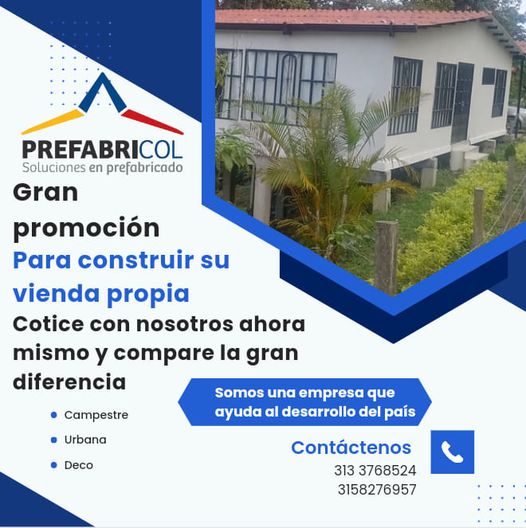 PREFABRICOL
Soluciones en prefabricado

Gran promoción
Para construir su vienda propia
Cotice con nosotros ahora mismo y compare la gran diferencia

- Campestre
- Urbana
- Deco

Somos una empresa que ayuda al desarrollo del país

Contáctenos
313 3768524
3158276957